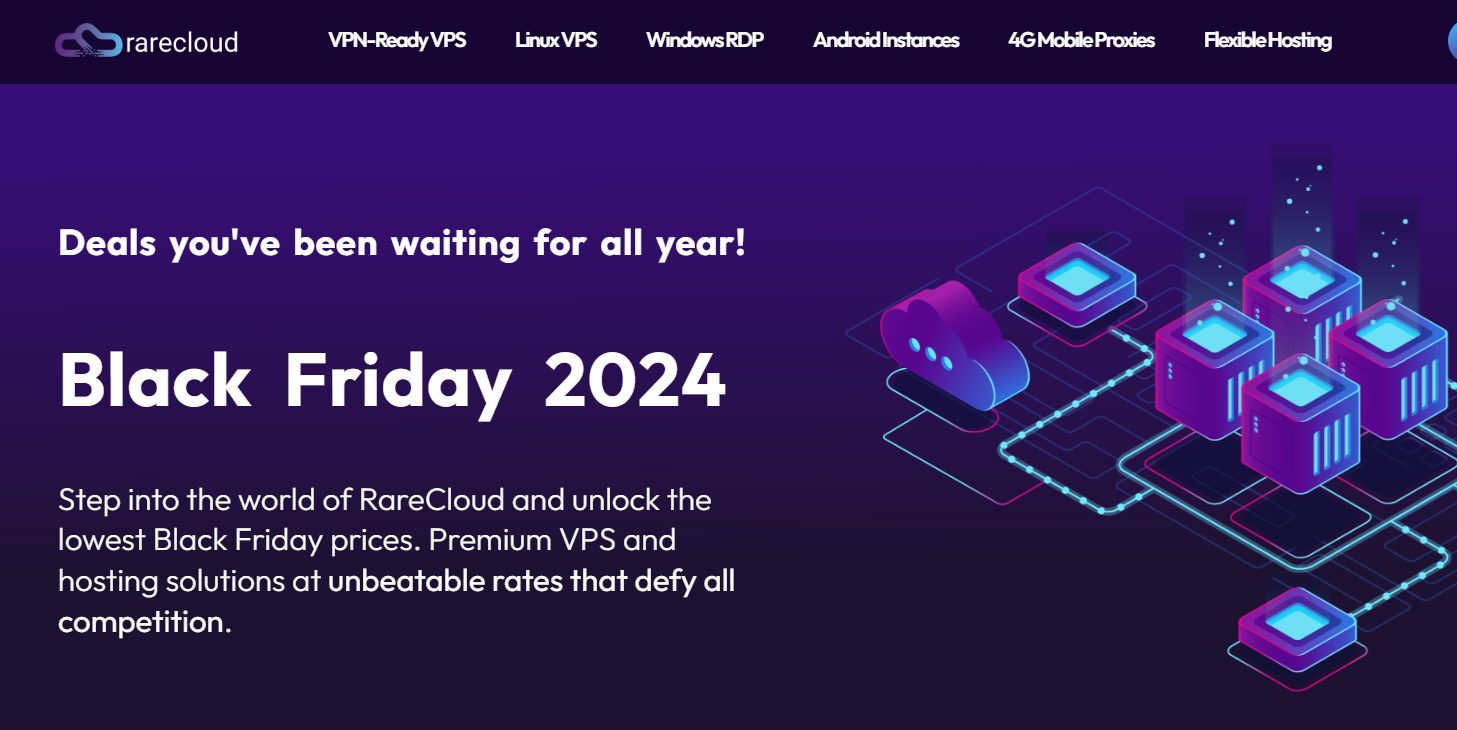 rarecloud

VPN-Ready VPS Linux VPS Windows RDP Android Instances 4G Mobile Proxies Flexible Hosting

Deals you've been waiting for all year!

Black Friday 2024

Step into the world of RareCloud and unlock the lowest Black Friday prices. Premium VPS and hosting solutions at unbeatable rates that defy all competition.